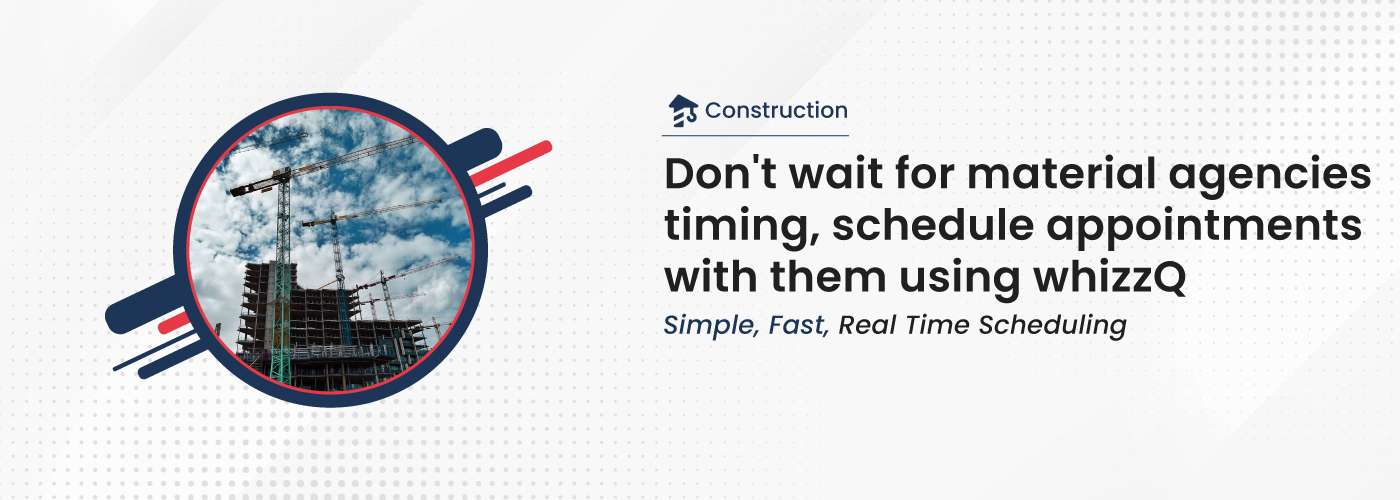 Construction

Don't wait for material agencies timing, schedule appointments with them using whizzQ

Simple, Fast, Real Time Scheduling